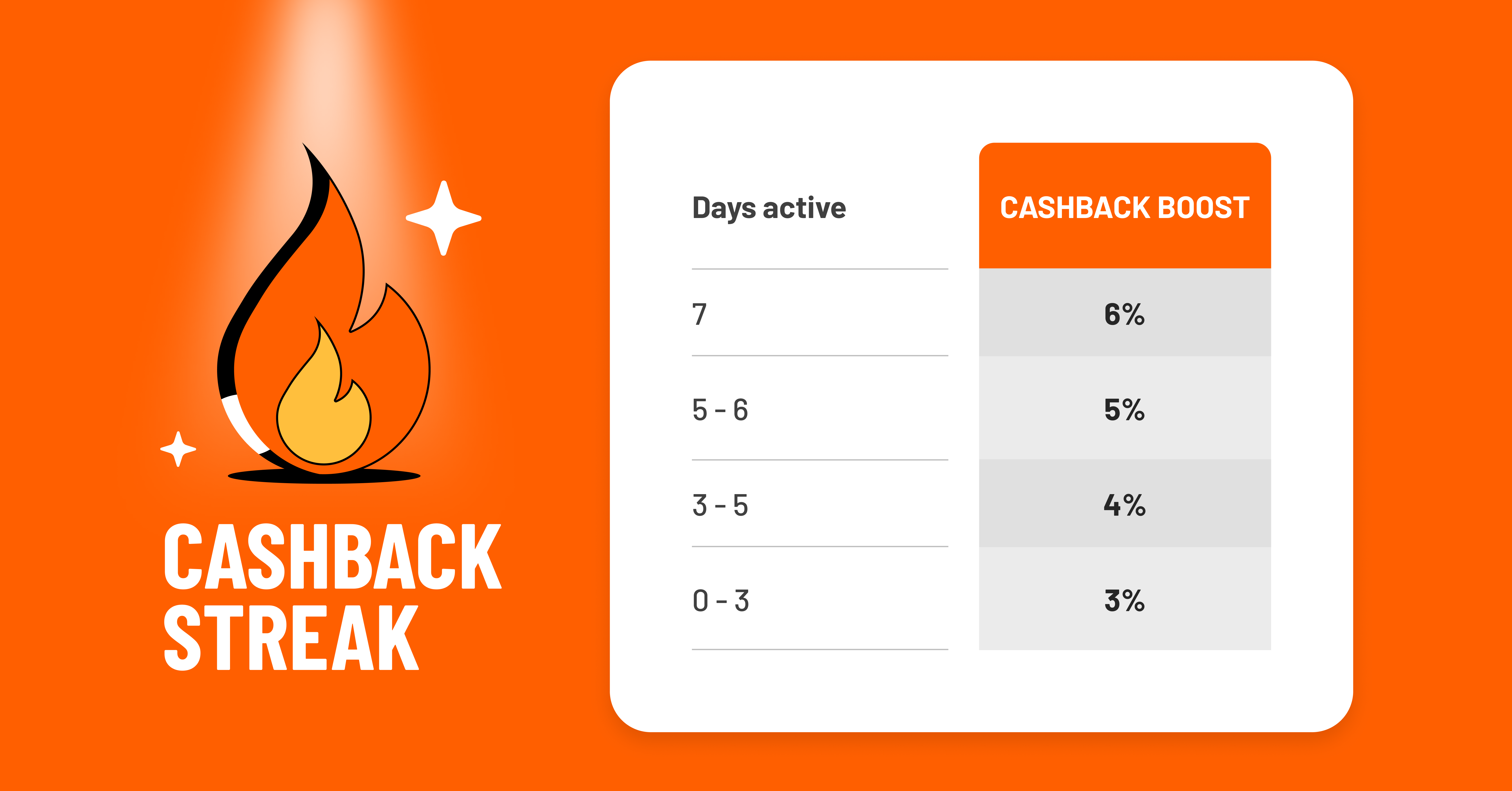 CASHBACK STREAK

| Days active | CASHBACK BOOST |
|---|---|
| 7 | 6% |
| 5 - 6 | 5% |
| 3 - 5 | 4% |
| 0 - 3 | 3% |